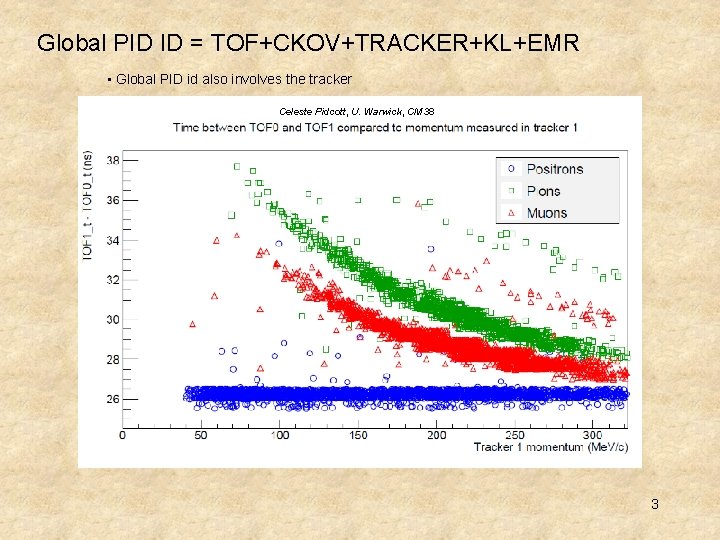 Global PID ID = TOF+CKOV+TRACKER+KL+EMR

• Global PID id also involves the tracker

Celeste Pidcott, U. Warwick, CM38

Time between TOF0 and TOF1 compared to momentum measured in tracker 1

TOF1_t - TOF0_t (ns)

38
36
34
32
30
28
26

Positrons
Pions
Muons

0 50 100 150 200 250 300

Tracker 1 momentum (MeV/c)

3